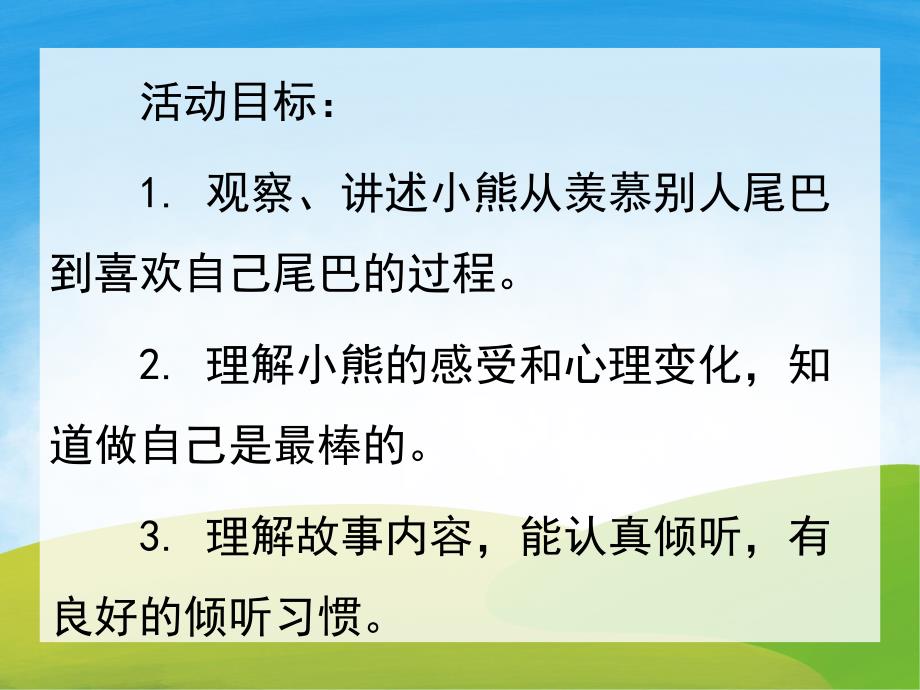 活动目标：

1. 观察、讲述小熊从羡慕别人尾巴到喜欢自己尾巴的过程。

2. 理解小熊的感受和心理变化，知道做自己是最棒的。

3. 理解故事内容，能认真倾听，有良好的倾听习惯。